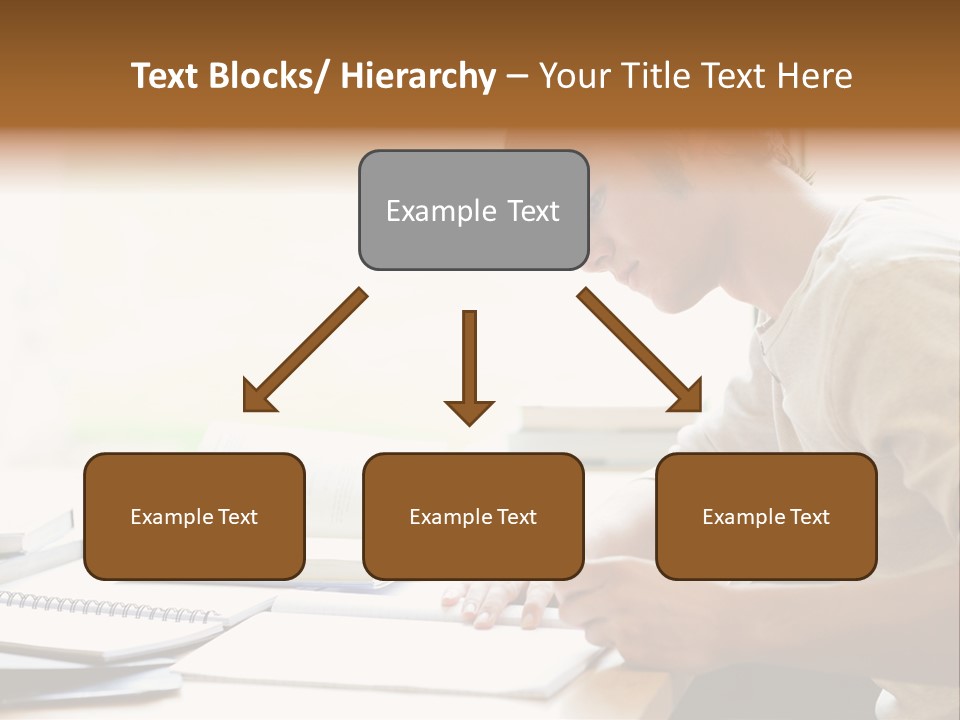 Text Blocks/ Hierarchy – Your Title Text Here

Example Text

Example Text

Example Text

Example Text